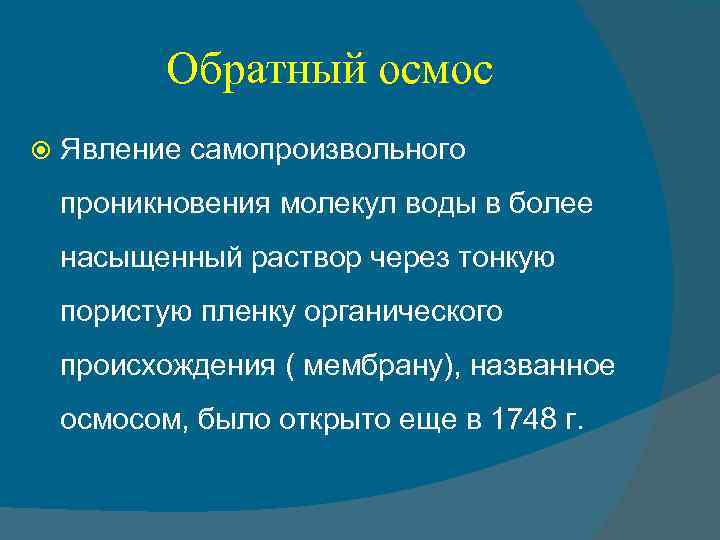 Обратный осмос

Явление самопроизвольного проникновения молекул воды в более насыщенный раствор через тонкую пористую пленку органического происхождения ( мембрану), названное осмосом, было открыто еще в 1748 г.